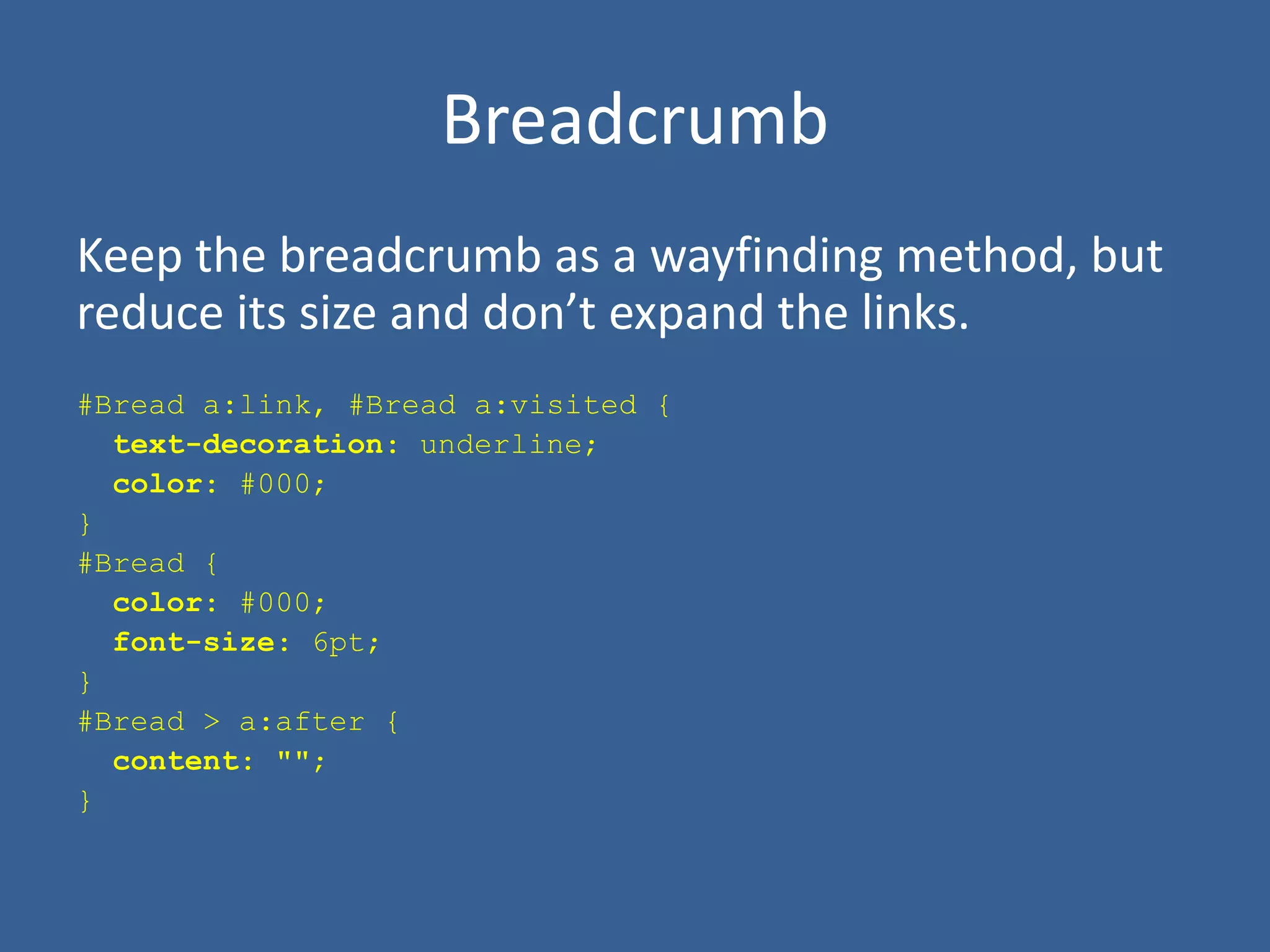 Breadcrumb

Keep the breadcrumb as a wayfinding method, but reduce its size and don’t expand the links.

#Bread a:link, #Bread a:visited {
  text-decoration: underline;
  color: #000;
}
#Bread {
  color: #000;
  font-size: 6pt;
}
#Bread > a:after {
  content: "";
}